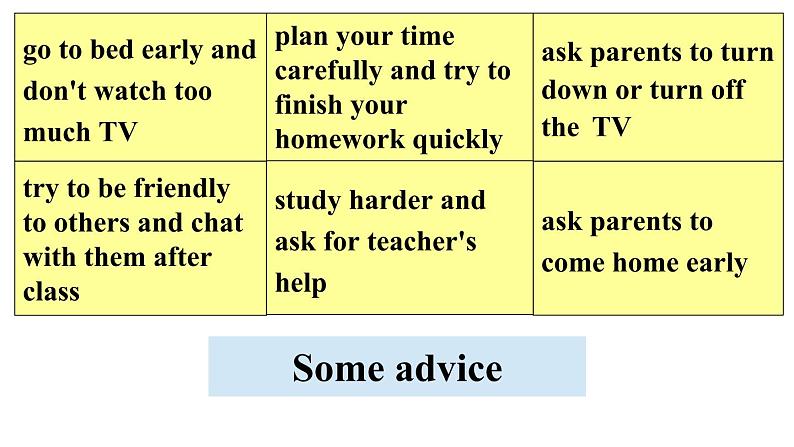 | go to bed early and don't watch too much TV | plan your time carefully and try to finish your homework quickly | ask parents to turn down or turn off the TV |
|---|---|---|
| try to be friendly to others and chat with them after class | study harder and ask for teacher's help | ask parents to come home early |

Some advice